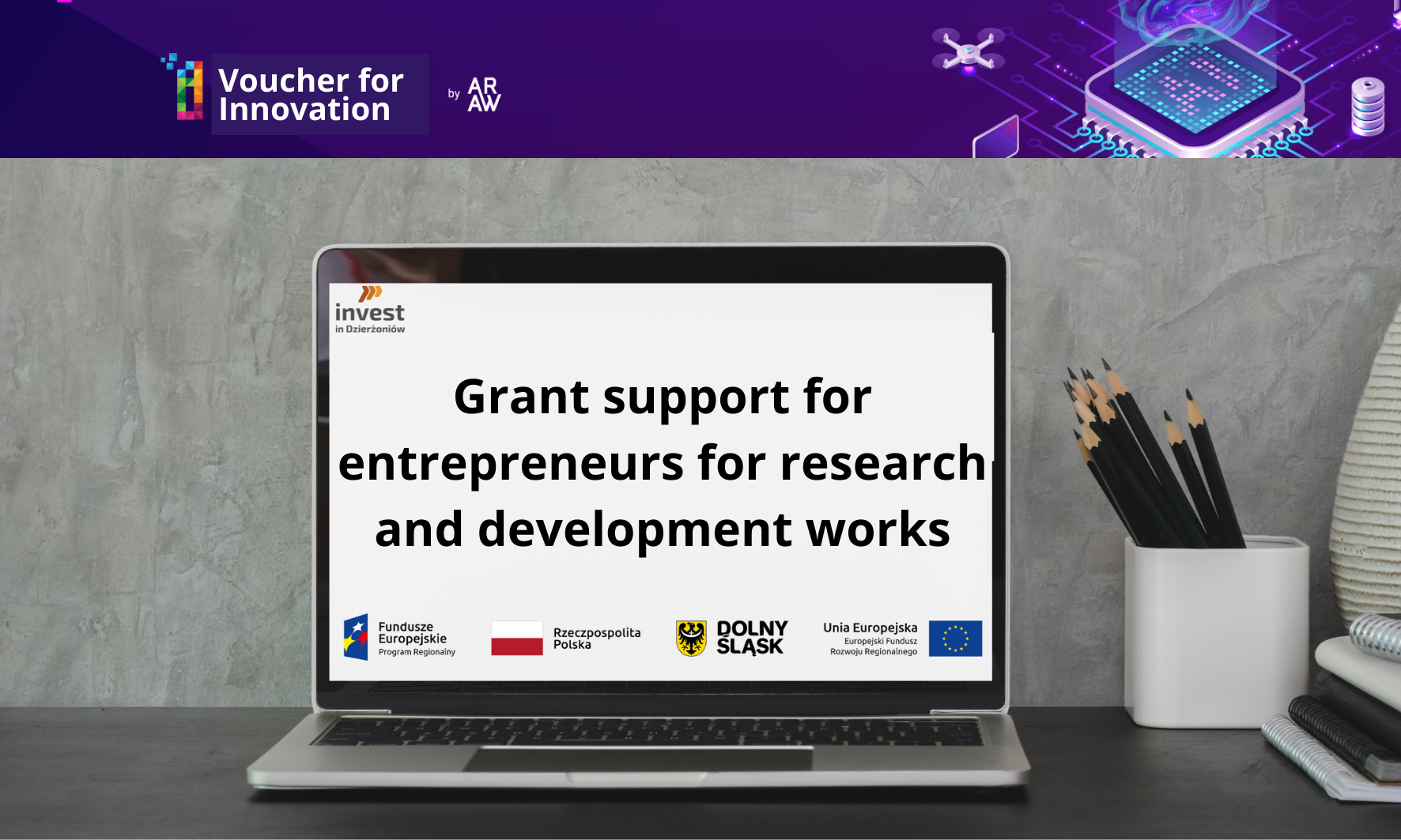 Voucher for Innovation

by AR AW

invest in Dzierżoniów

Grant support for entrepreneurs for research and development works

Fundusze Europejskie Program Regionalny

Rzeczpospolita Polska

DOLNY ŚLĄSK

Unia Europejska Europejski Fundusz Rozwoju Regionalnego